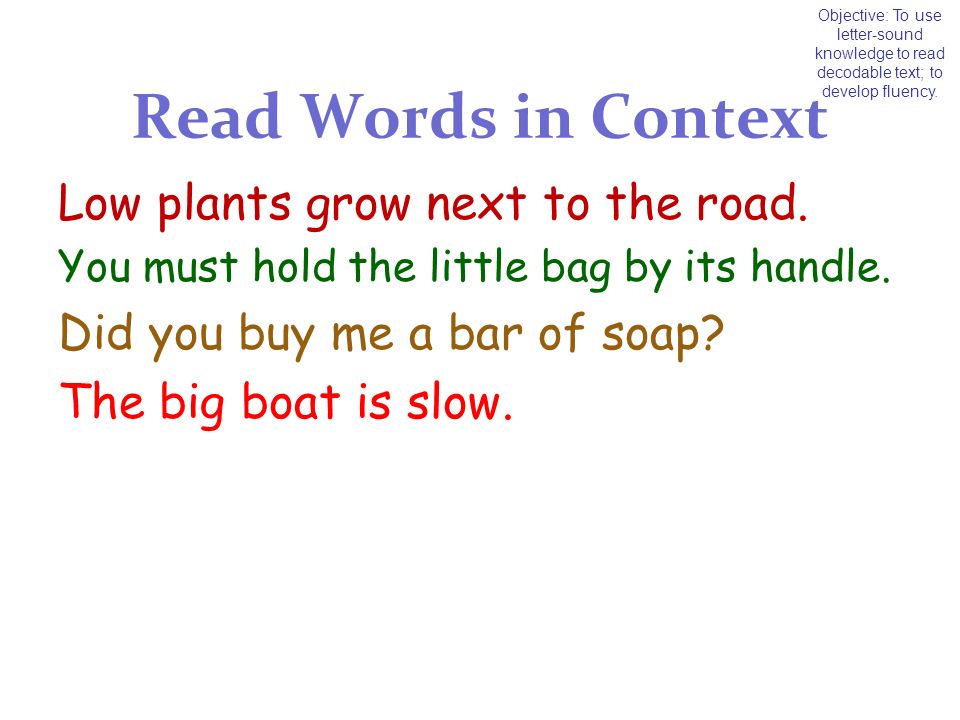 Objective: To use letter-sound knowledge to read decodable text; to develop fluency.

Read Words in Context

Low plants grow next to the road.

You must hold the little bag by its handle.

Did you buy me a bar of soap?

The big boat is slow.